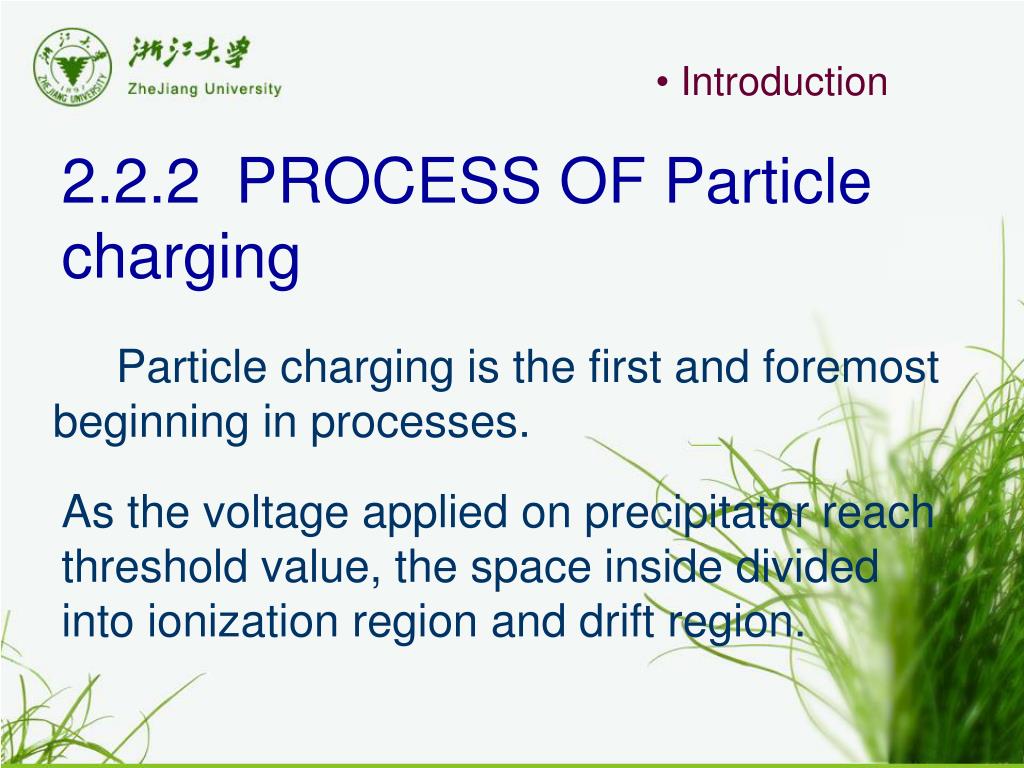 浙江大学
ZheJiang University

• Introduction

2.2.2 PROCESS OF Particle charging

Particle charging is the first and foremost beginning in processes.

As the voltage applied on precipitator reach threshold value, the space inside divided into ionization region and drift region.